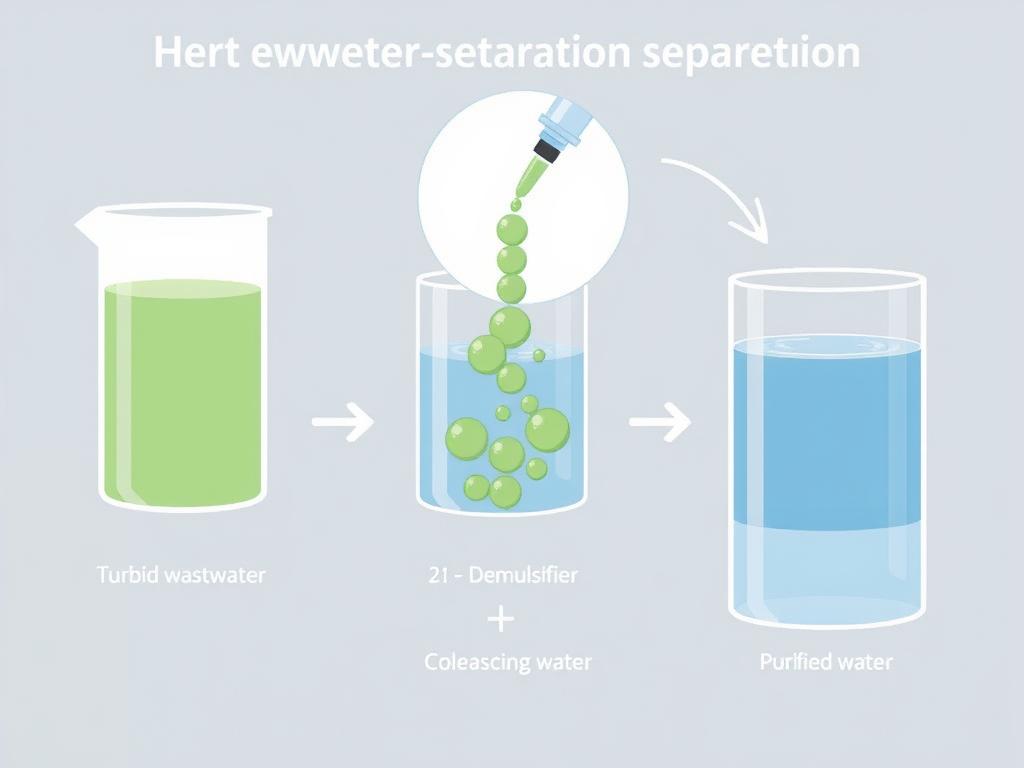 Hert ewweter-setaration separetiion

Turbid wastwater

21 - Demulsifier
+
Coleascing water

Purified water